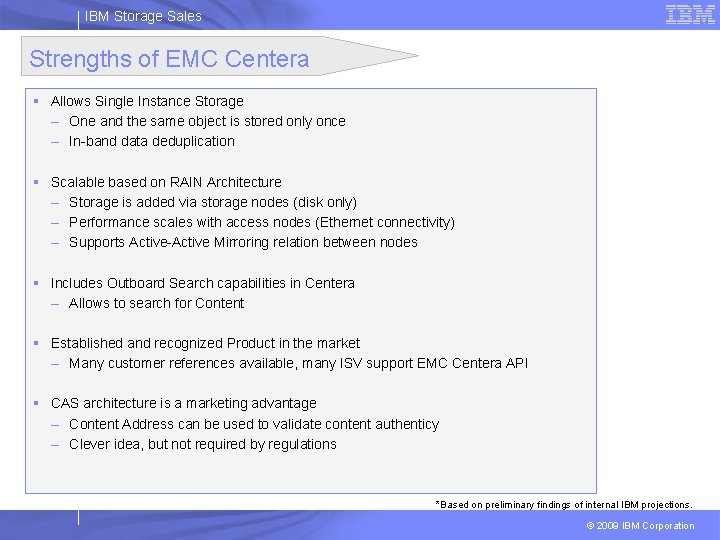 IBM Storage Sales

IBM

Strengths of EMC Centera

▪ Allows Single Instance Storage
– One and the same object is stored only once
– In-band data deduplication

▪ Scalable based on RAIN Architecture
– Storage is added via storage nodes (disk only)
– Performance scales with access nodes (Ethernet connectivity)
– Supports Active-Active Mirroring relation between nodes

▪ Includes Outboard Search capabilities in Centera
– Allows to search for Content

▪ Established and recognized Product in the market
– Many customer references available, many ISV support EMC Centera API

▪ CAS architecture is a marketing advantage
– Content Address can be used to validate content authenticy
– Clever idea, but not required by regulations

*Based on preliminary findings of internal IBM projections.

© 2009 IBM Corporation